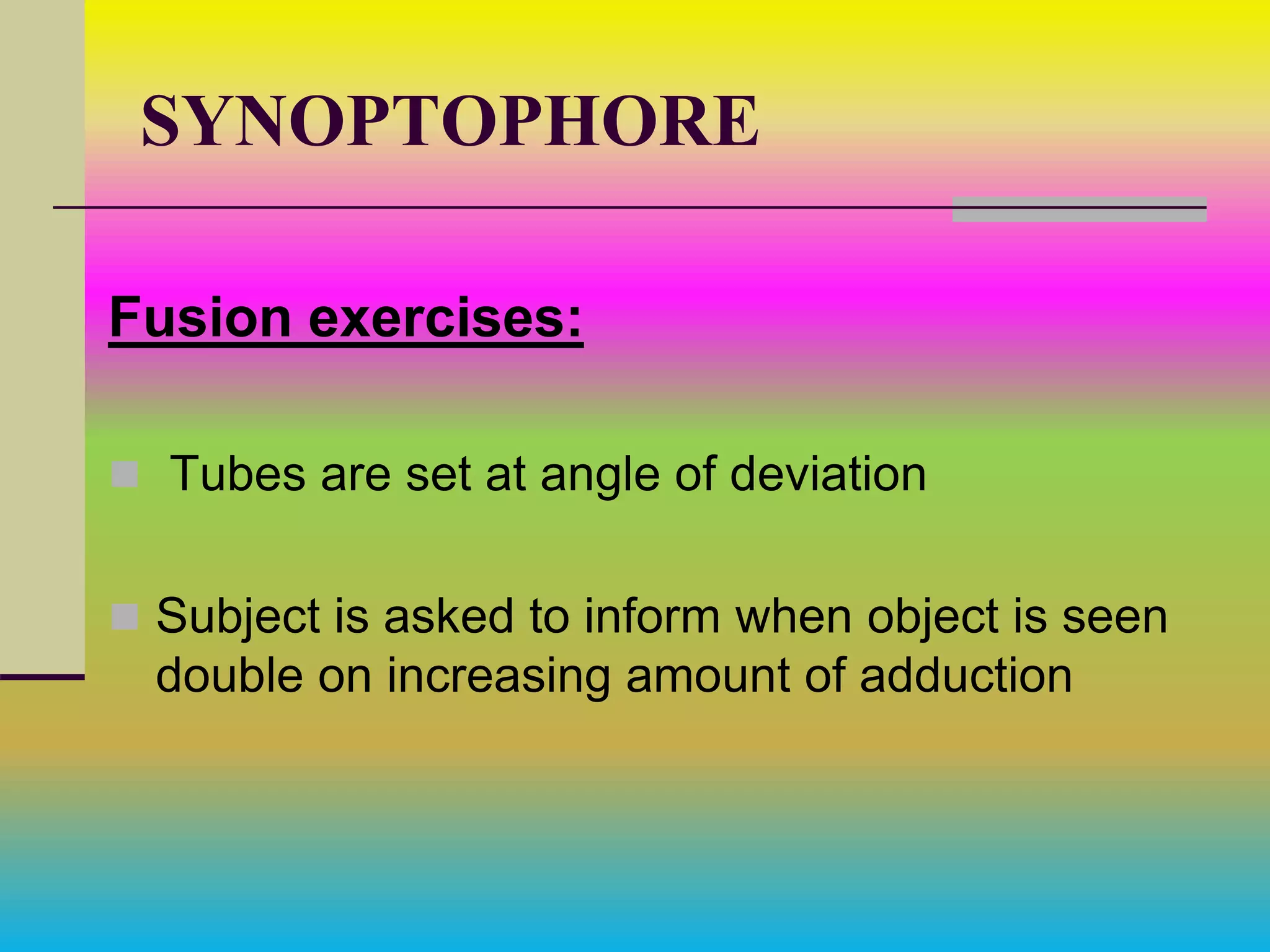 SYNOPTOPHORE

Fusion exercises:

Tubes are set at angle of deviation

Subject is asked to inform when object is seen double on increasing amount of adduction